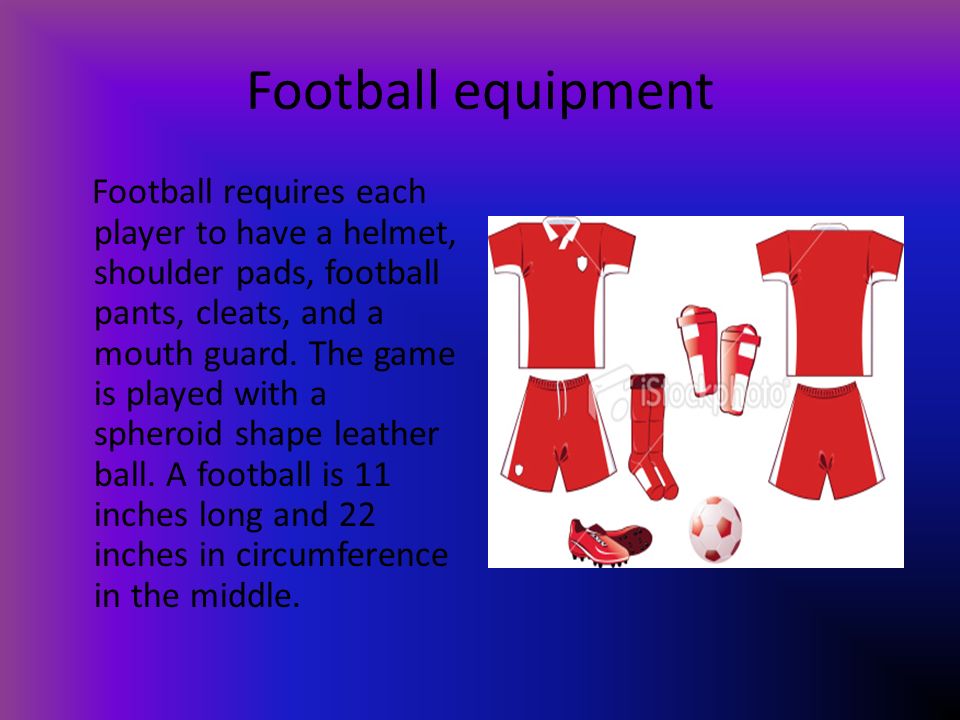 Football equipment

Football requires each player to have a helmet, shoulder pads, football pants, cleats, and a mouth guard. The game is played with a spheroid shape leather ball. A football is 11 inches long and 22 inches in circumference in the middle.

iStockphoto